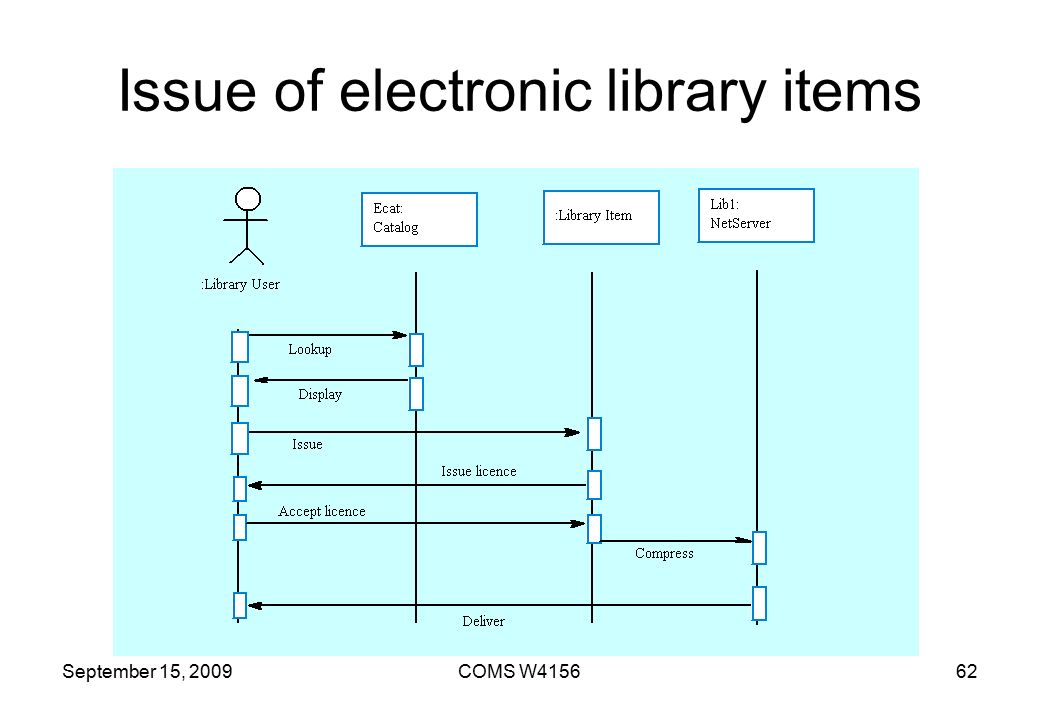 Issue of electronic library items

:Library User

Ecat:
Catalog

:Library Item

Lib1:
NetServer

Lookup

Display

Issue

Issue licence

Accept licence

Compress

Deliver

September 15, 2009

COMS W4156

62